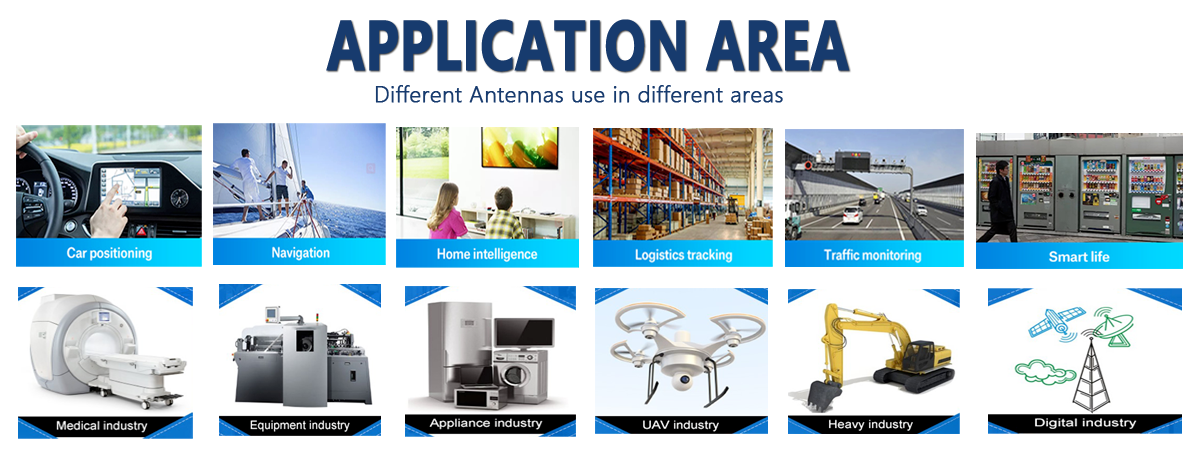 APPLICATION AREA

Different Antennas use in different areas

Car positioning

Navigation

Home intelligence

Logistics tracking

Traffic monitoring

Smart life

Medical industry

Equipment industry

Appliance industry

UAV industry

Heavy industry

Digital industry